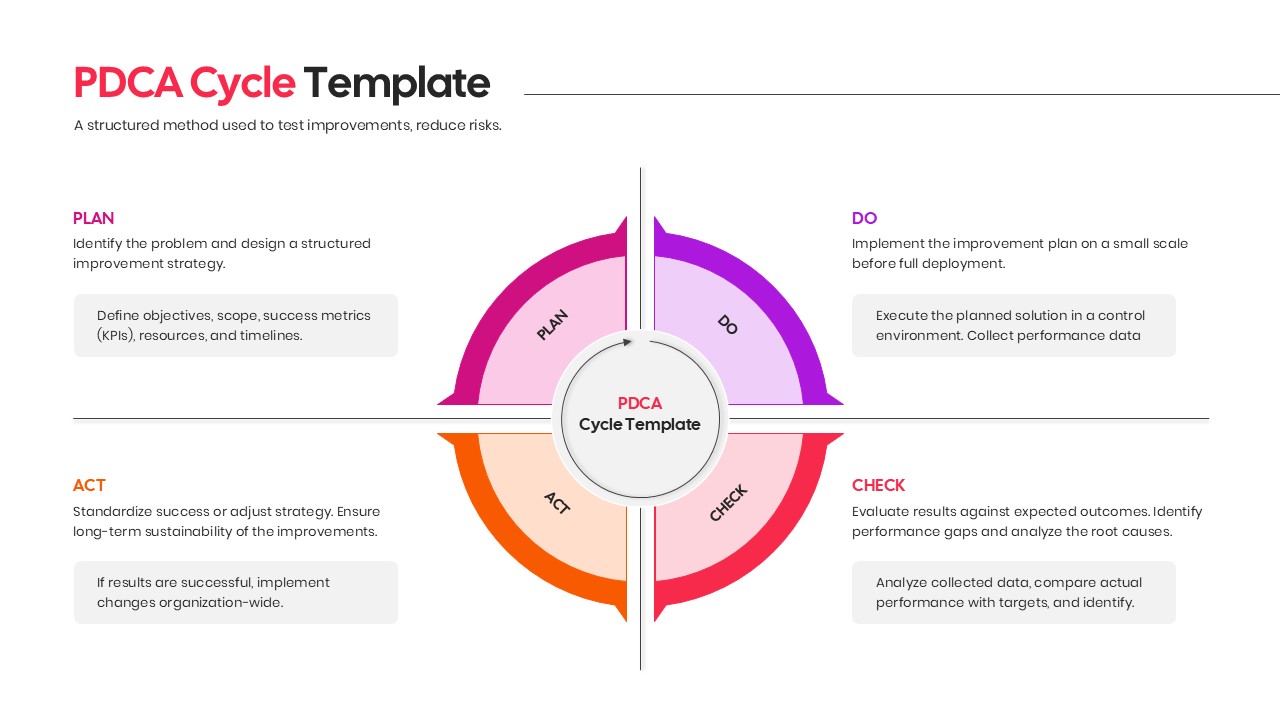 PDCA Cycle Template

A structured method used to test improvements, reduce risks.

PLAN

Identify the problem and design a structured improvement strategy.

Define objectives, scope, success metrics (KPIs), resources, and timelines.

DO

Implement the improvement plan on a small scale before full deployment.

Execute the planned solution in a control environment. Collect performance data

PLAN

DO

PDCA
Cycle Template

ACT

CHECK

ACT

Standardize success or adjust strategy. Ensure long-term sustainability of the improvements.

If results are successful, implement changes organization-wide.

CHECK

Evaluate results against expected outcomes. Identify performance gaps and analyze the root causes.

Analyze collected data, compare actual performance with targets, and identify.